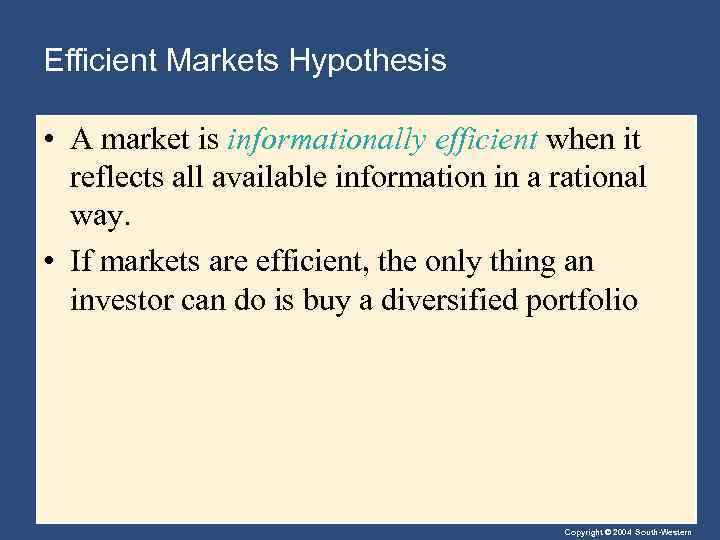 Efficient Markets Hypothesis

• A market is informationally efficient when it reflects all available information in a rational way.

• If markets are efficient, the only thing an investor can do is buy a diversified portfolio

Copyright © 2004 South-Western